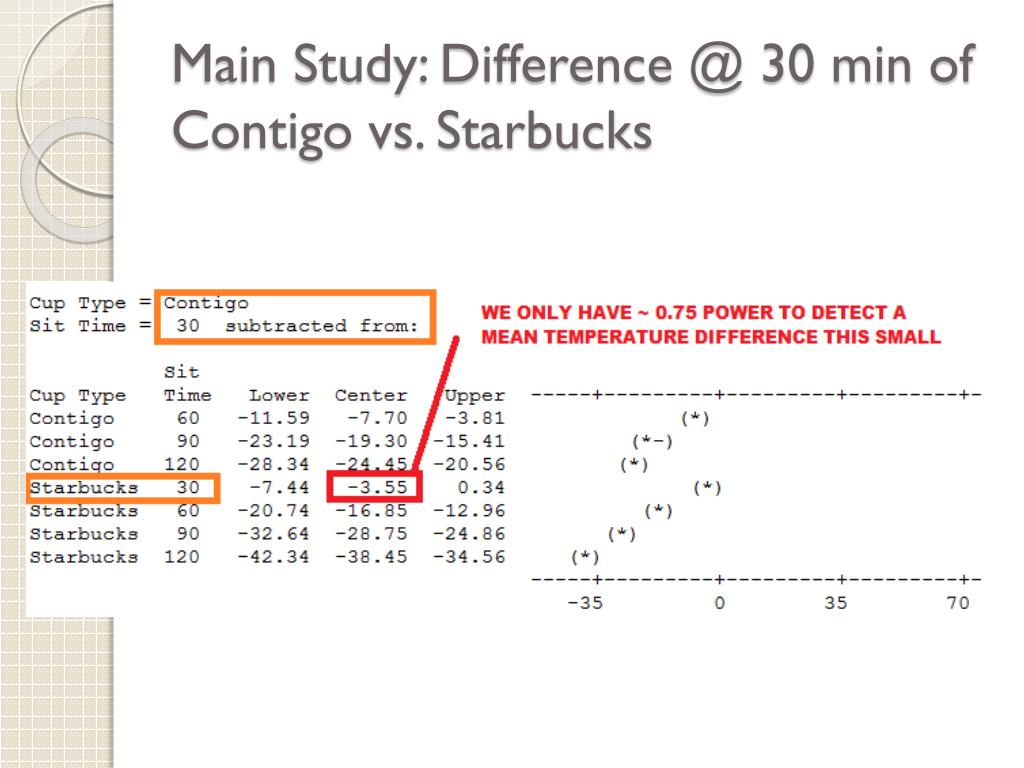 Main Study: Difference @ 30 min of Contigo vs. Starbucks

Cup Type = Contigo
Sit Time = 30 subtracted from:

WE ONLY HAVE ~ 0.75 POWER TO DETECT A MEAN TEMPERATURE DIFFERENCE THIS SMALL

| Cup Type | Sit Time | Lower | Center | Upper | -----+---------+---------+---------+- |
|---|---|---|---|---|---|
| Contigo | 60 | -11.59 | -7.70 | -3.81 | (*) |
| Contigo | 90 | -23.19 | -19.30 | -15.41 | (*-) |
| Contigo | 120 | -28.34 | -24.45 | -20.56 | (*) |
| Starbucks | 30 | -7.44 | -3.55 | 0.34 | (*) |
| Starbucks | 60 | -20.74 | -16.85 | -12.96 | (*) |
| Starbucks | 90 | -32.64 | -28.75 | -24.86 | (*) |
| Starbucks | 120 | -42.34 | -38.45 | -34.56 | (*) |

-----+---------+---------+---------+-
-35 0 35 70